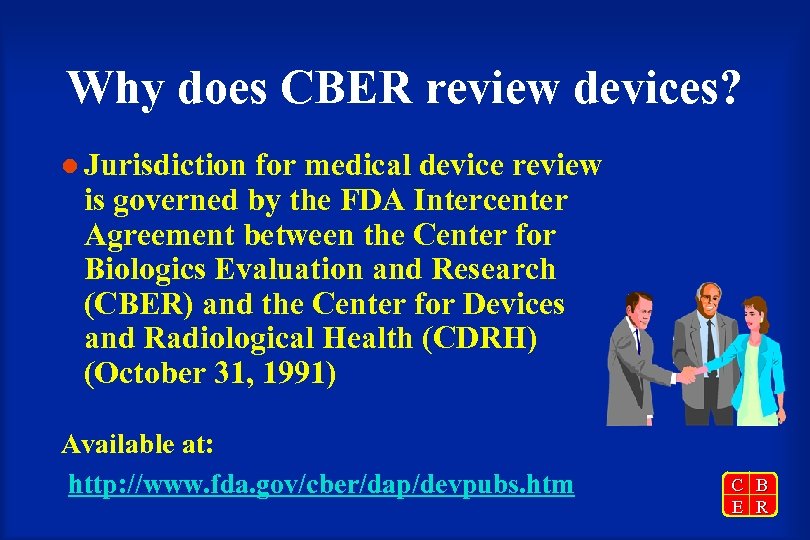 Why does CBER review devices?

Jurisdiction for medical device review is governed by the FDA Intercenter Agreement between the Center for Biologics Evaluation and Research (CBER) and the Center for Devices and Radiological Health (CDRH) (October 31, 1991)

Available at:

http://www.fda.gov/cber/dap/devpubs.htm

C B
E R